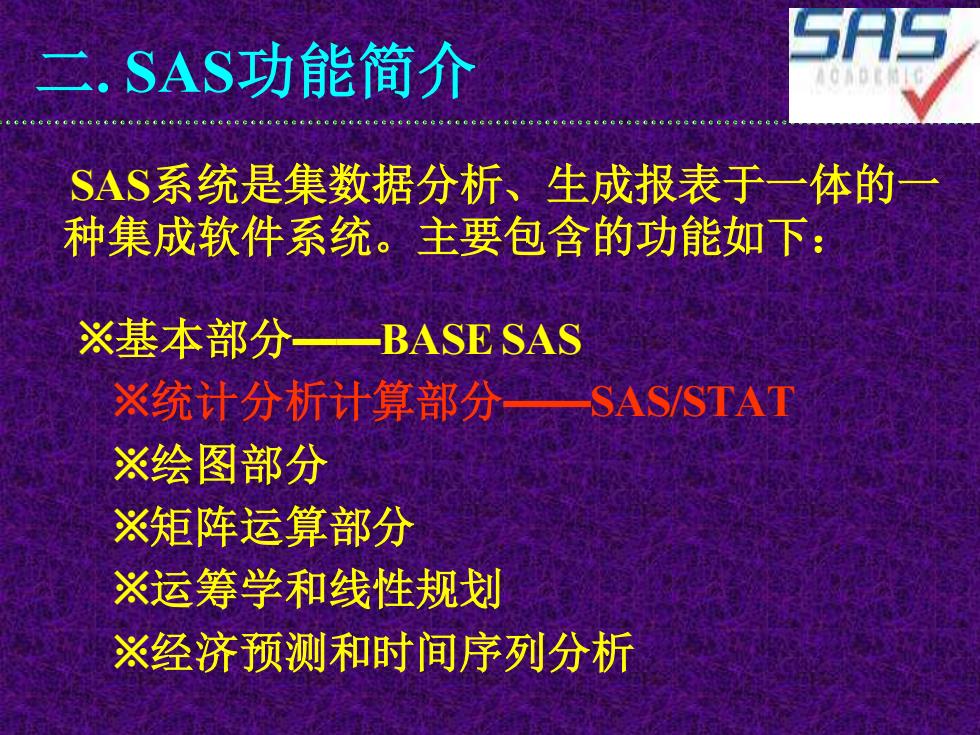 二. SAS功能简介

SAS
ACADEMIC

SAS系统是集数据分析、生成报表于一体的一种集成软件系统。主要包含的功能如下：

※基本部分——BASE SAS
※统计分析计算部分——SAS/STAT
※绘图部分
※矩阵运算部分
※运筹学和线性规划
※经济预测和时间序列分析